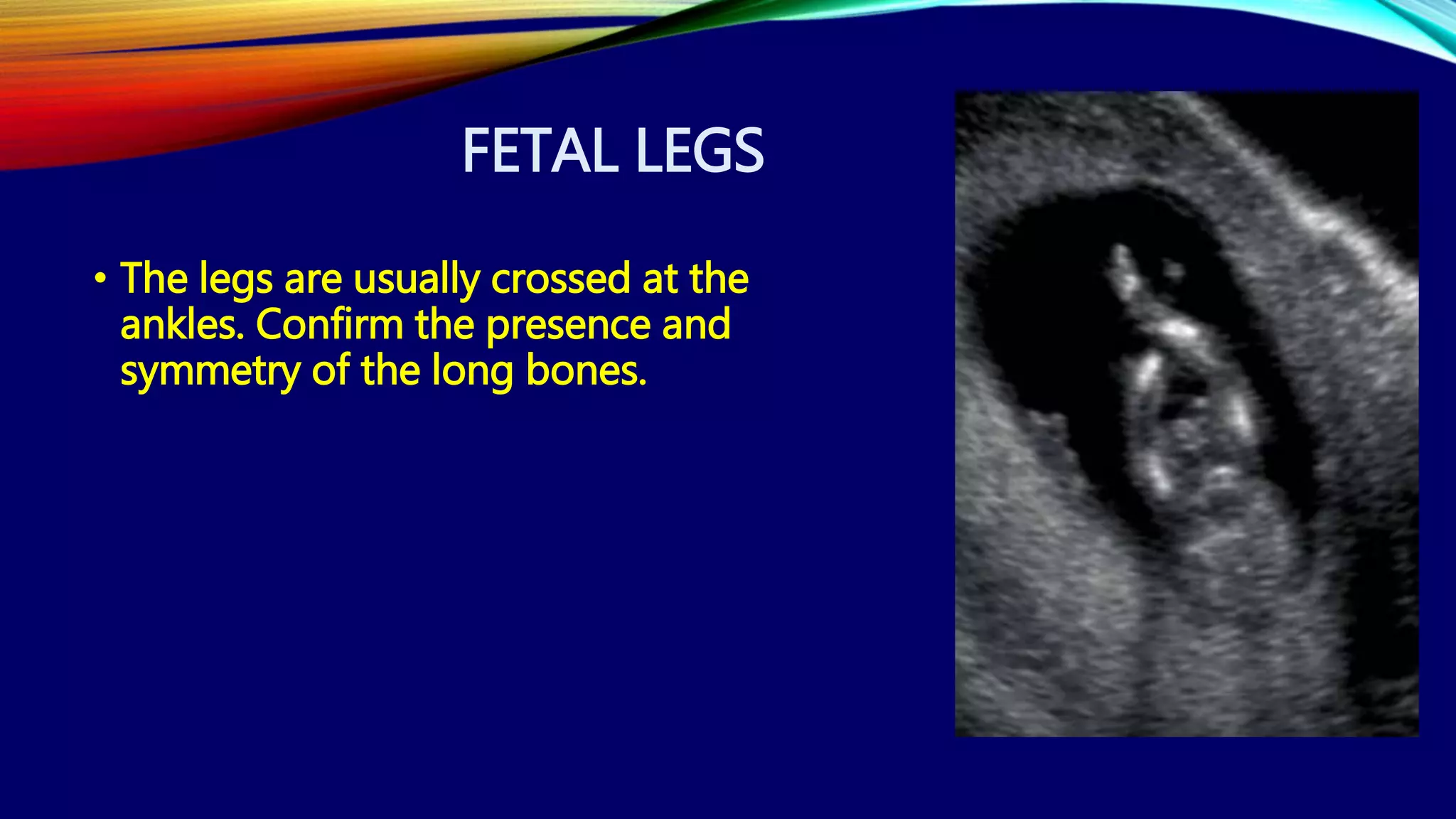 FETAL LEGS

• The legs are usually crossed at the ankles. Confirm the presence and symmetry of the long bones.